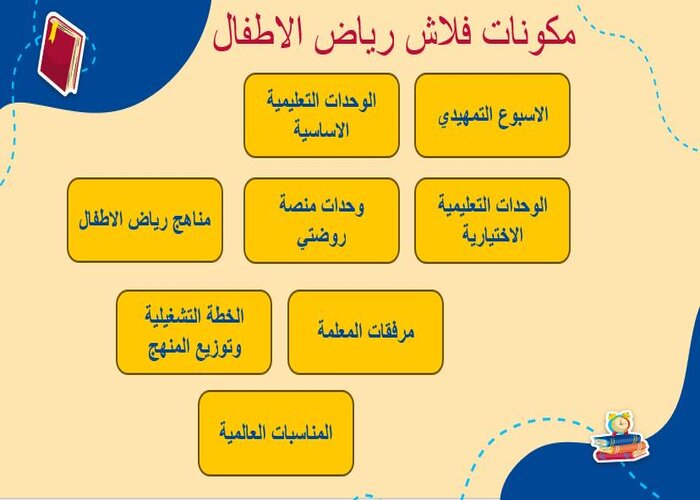 مكونات فلاش رياض الاطفال

الاسبوع التمهيدي

الوحدات التعليمية الاساسية

الوحدات التعليمية الاختيارية

وحدات منصة روضتي

مناهج رياض الاطفال

مرفقات المعلمة

الخطة التشغيلية وتوزيع المنهج

المناسبات العالمية